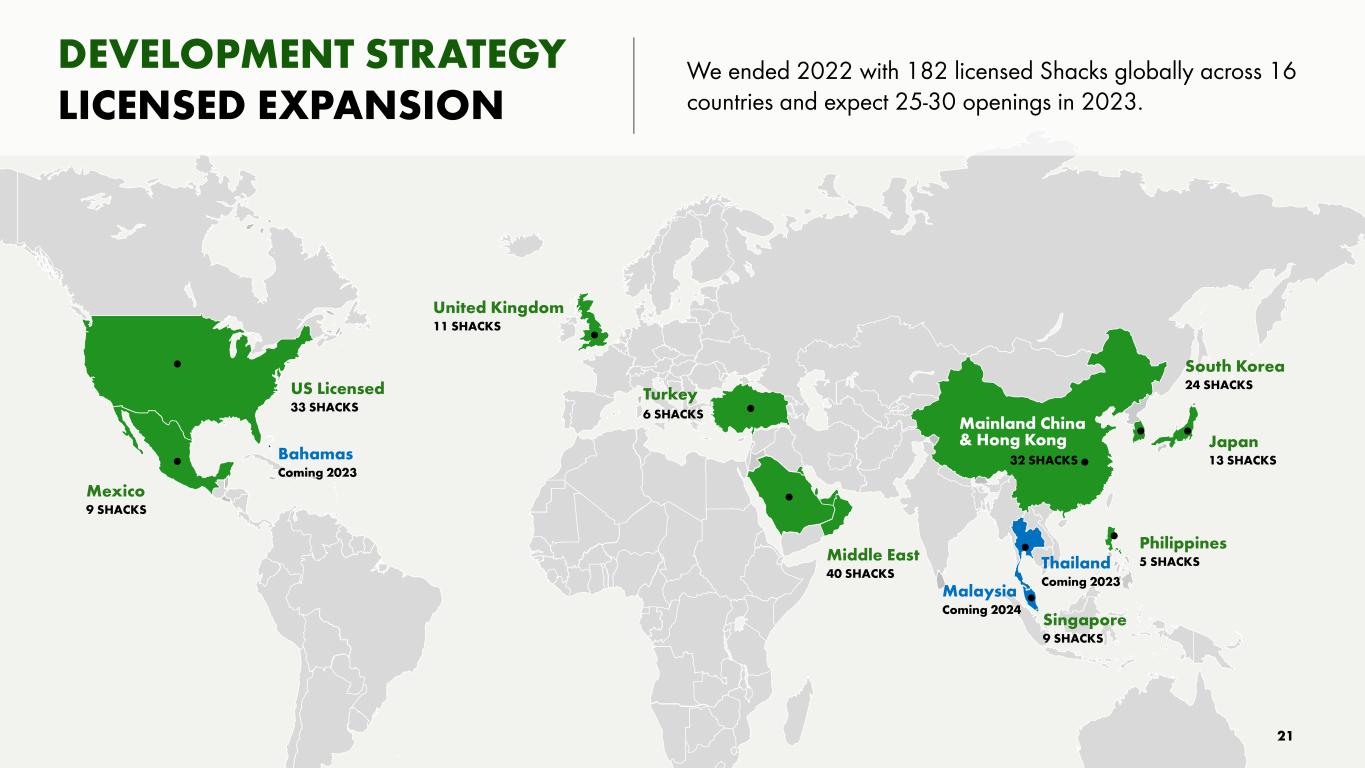 DEVELOPMENT STRATEGY
LICENSED EXPANSION

We ended 2022 with 182 licensed Shacks globally across 16 countries and expect 25-30 openings in 2023.

United Kingdom
11 SHACKS

US Licensed
33 SHACKS

Bahamas
Coming 2023

Mexico
9 SHACKS

Turkey
6 SHACKS

Middle East
40 SHACKS

Mainland China & Hong Kong
32 SHACKS

South Korea
24 SHACKS

Japan
13 SHACKS

Philippines
5 SHACKS

Thailand
Coming 2023

Malaysia
Coming 2024

Singapore
9 SHACKS

21